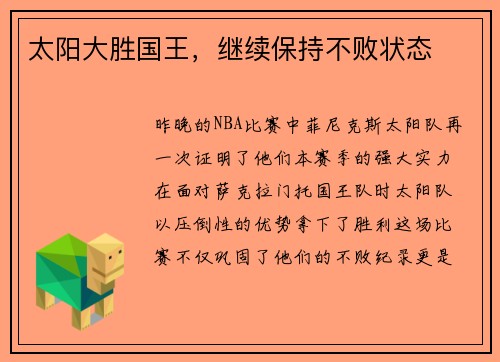 太阳大胜国王，继续保持不败状态

昨晚的NBA比赛中菲尼克斯太阳队再一次证明了他们本赛季的强大实力在面对萨克拉门托国王队时太阳队以压倒性的优势拿下了胜利这场比赛不仅巩固了他们的不败纪录更是